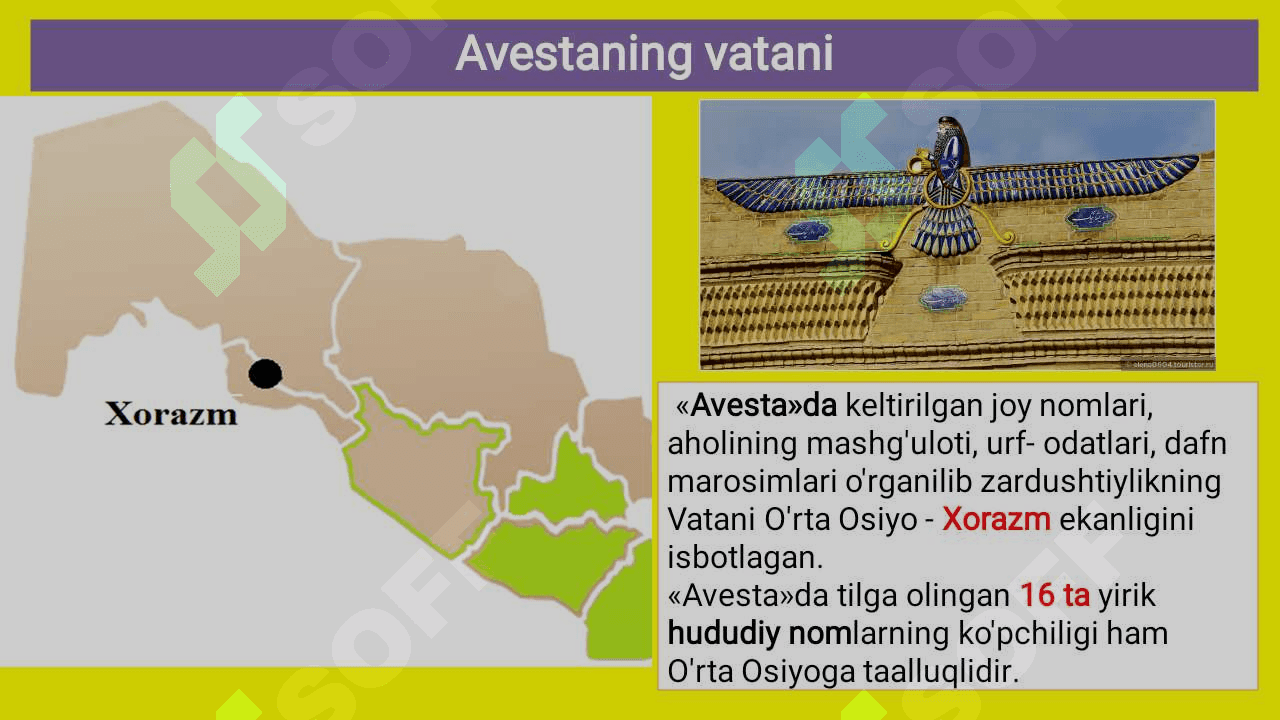 Avestaning vatani

Xorazm

«Avesta»da keltirilgan joy nomlari, aholining mashg'uloti, urf- odatlari, dafn marosimlari o'rganilib zardushtiylikning Vatani O'rta Osiyo - Xorazm ekanligini isbotlagan.
«Avesta»da tilga olingan 16 ta yirik hududiy nomlarning ko'pchiligi ham O'rta Osiyoga taalluqlidir.